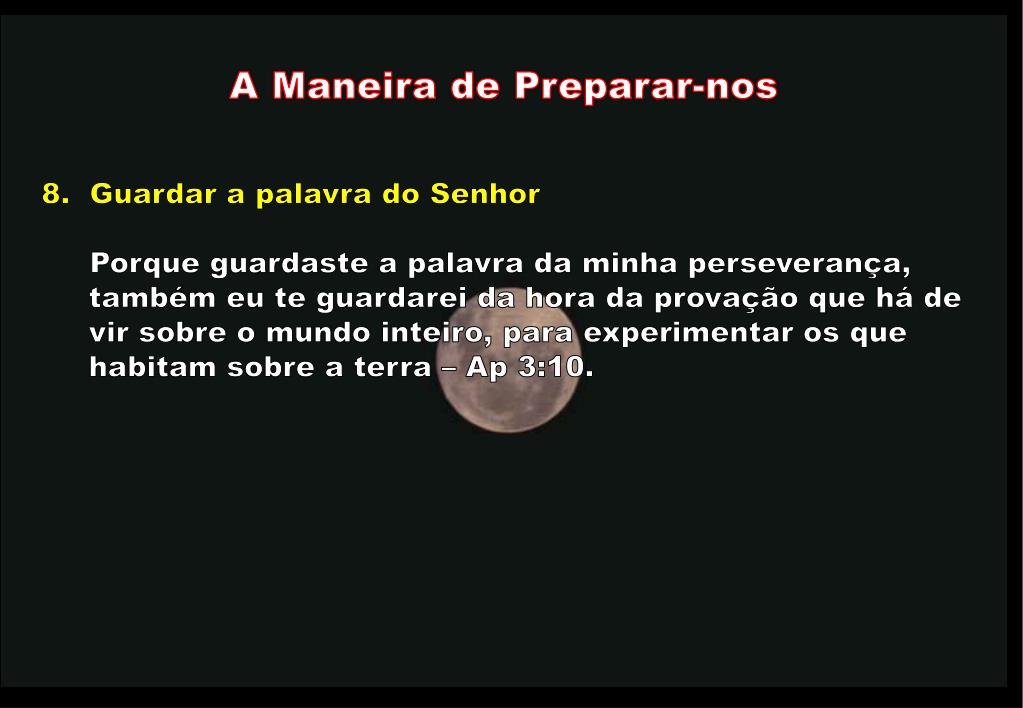 A Maneira de Preparar-nos

8. Guardar a palavra do Senhor

Porque guardaste a palavra da minha perseverança, também eu te guardarei da hora da provação que há de vir sobre o mundo inteiro, para experimentar os que habitam sobre a terra – Ap 3:10.